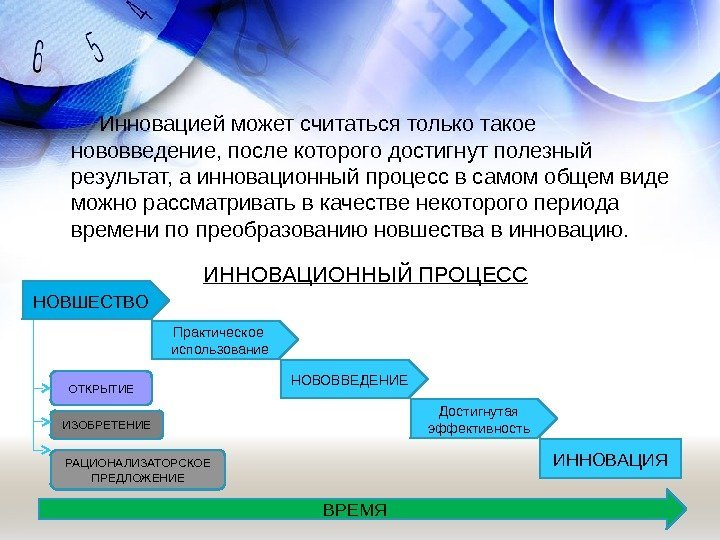 6 5 4

Инновацией может считаться только такое нововведение, после которого достигнут полезный результат, а инновационный процесс в самом общем виде можно рассматривать в качестве некоторого периода времени по преобразованию новшества в инновацию.

ИННОВАЦИОННЫЙ ПРОЦЕСС

НОВШЕСТВО

Практическое использование

НОВОВВЕДЕНИЕ

Достигнутая эффективность

ИННОВАЦИЯ

ОТКРЫТИЕ

ИЗОБРЕТЕНИЕ

РАЦИОНАЛИЗАТОРСКОЕ ПРЕДЛОЖЕНИЕ

ВРЕМЯ